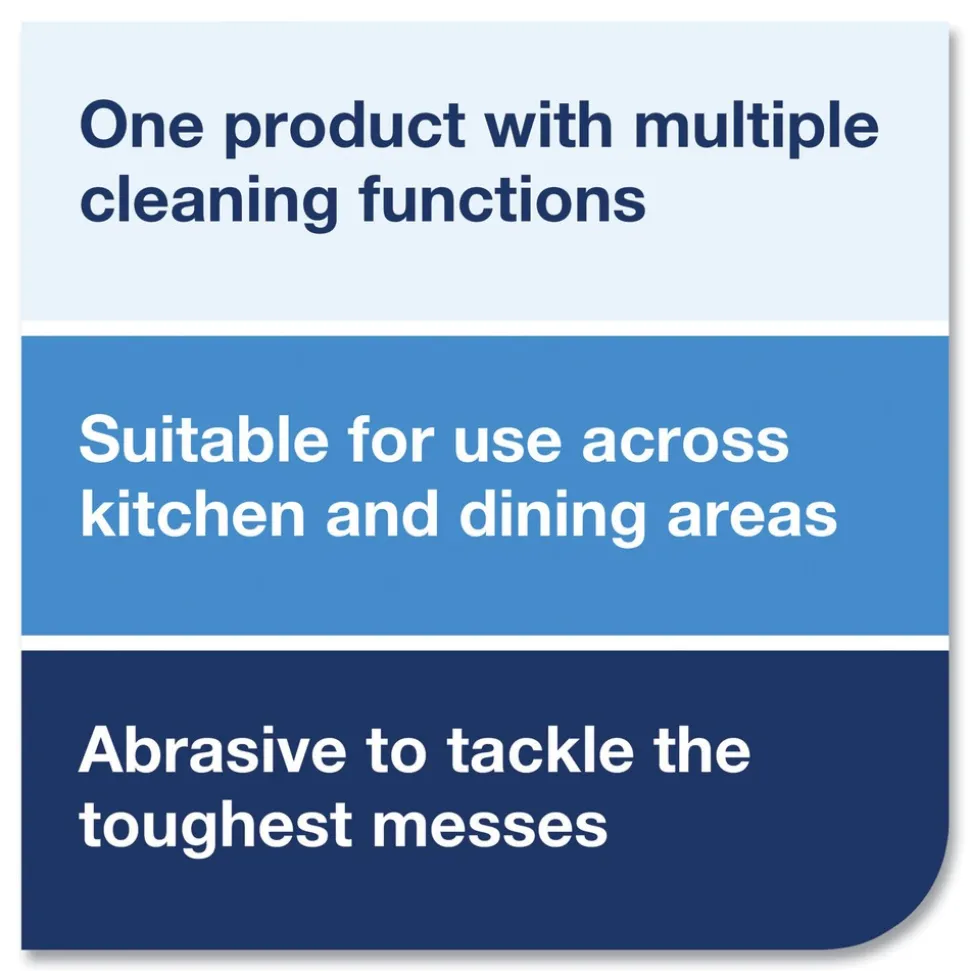 One product with multiple cleaning functions

Suitable for use across kitchen and dining areas

Abrasive to tackle the toughest messes